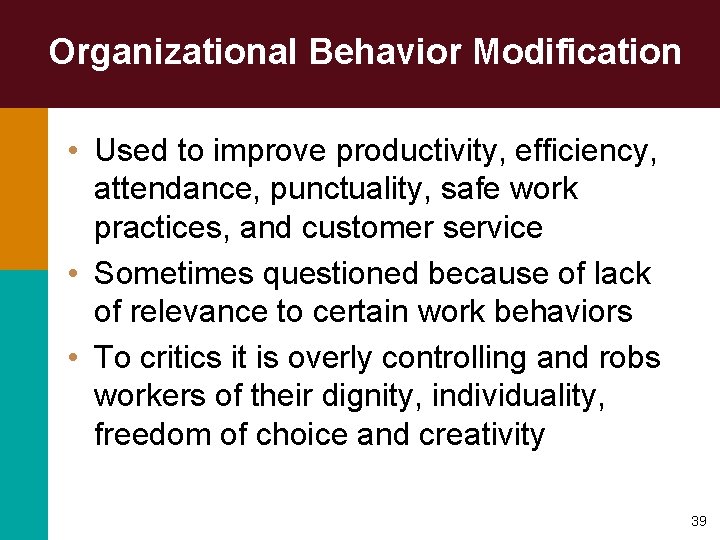 Organizational Behavior Modification

• Used to improve productivity, efficiency, attendance, punctuality, safe work practices, and customer service
• Sometimes questioned because of lack of relevance to certain work behaviors
• To critics it is overly controlling and robs workers of their dignity, individuality, freedom of choice and creativity

39